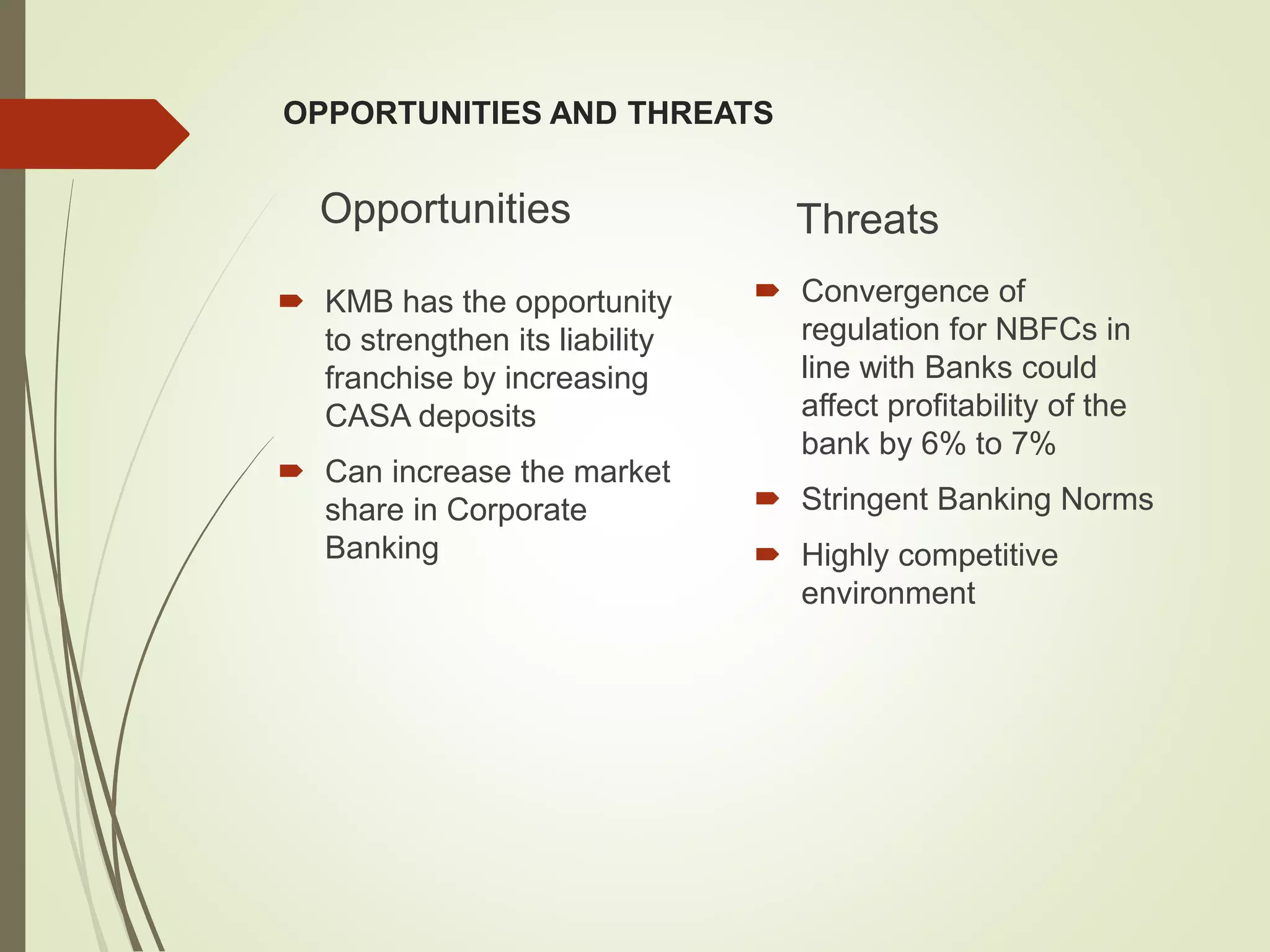 OPPORTUNITIES AND THREATS

Opportunities

KMB has the opportunity to strengthen its liability franchise by increasing CASA deposits

Can increase the market share in Corporate Banking

Threats

Convergence of regulation for NBFCs in line with Banks could affect profitability of the bank by 6% to 7%

Stringent Banking Norms

Highly competitive environment